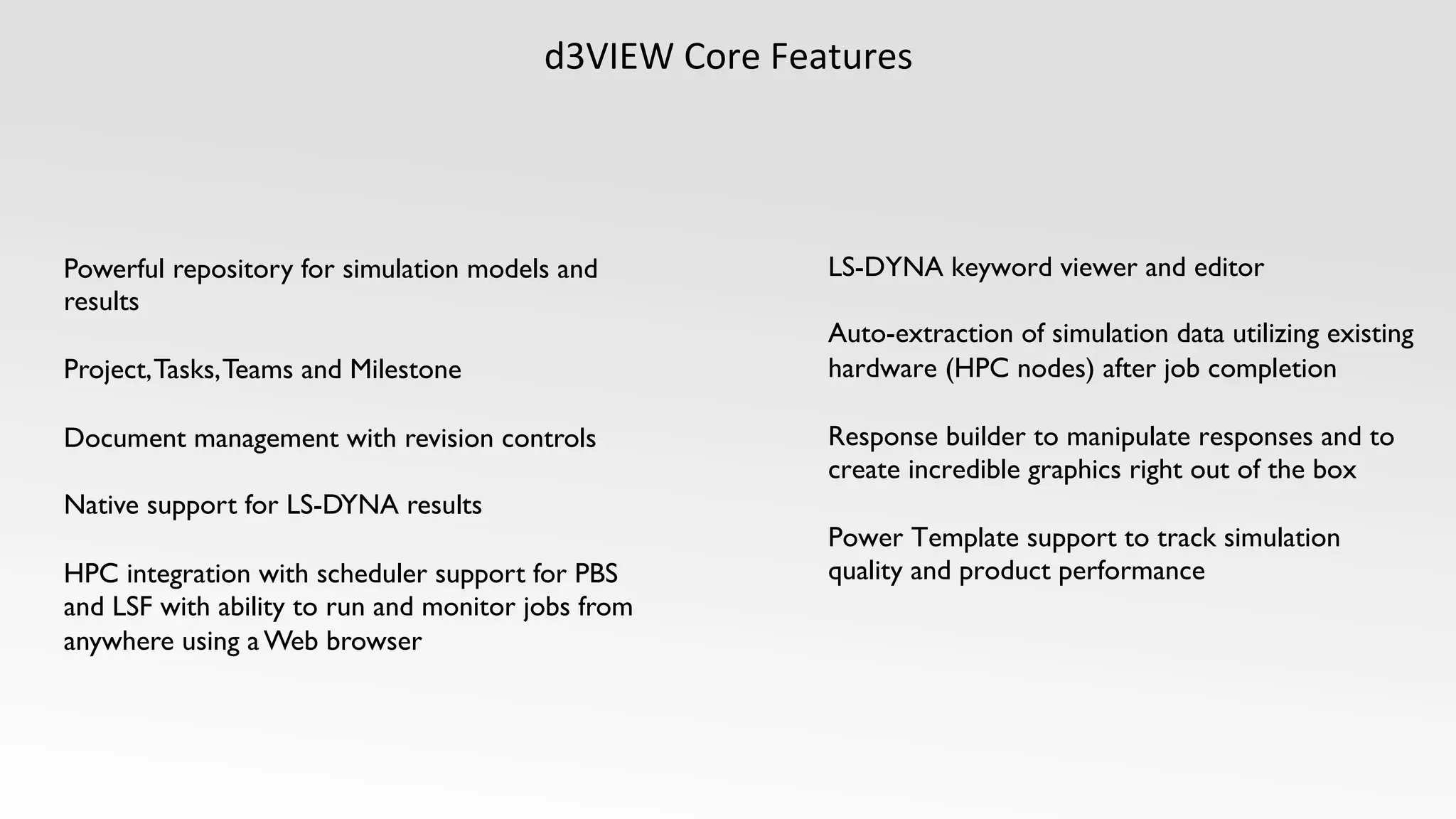 d3VIEW Core Features

Powerful repository for simulation models and results

Project, Tasks, Teams and Milestone

Document management with revision controls

Native support for LS-DYNA results

HPC integration with scheduler support for PBS and LSF with ability to run and monitor jobs from anywhere using a Web browser

LS-DYNA keyword viewer and editor

Auto-extraction of simulation data utilizing existing hardware (HPC nodes) after job completion

Response builder to manipulate responses and to create incredible graphics right out of the box

Power Template support to track simulation quality and product performance